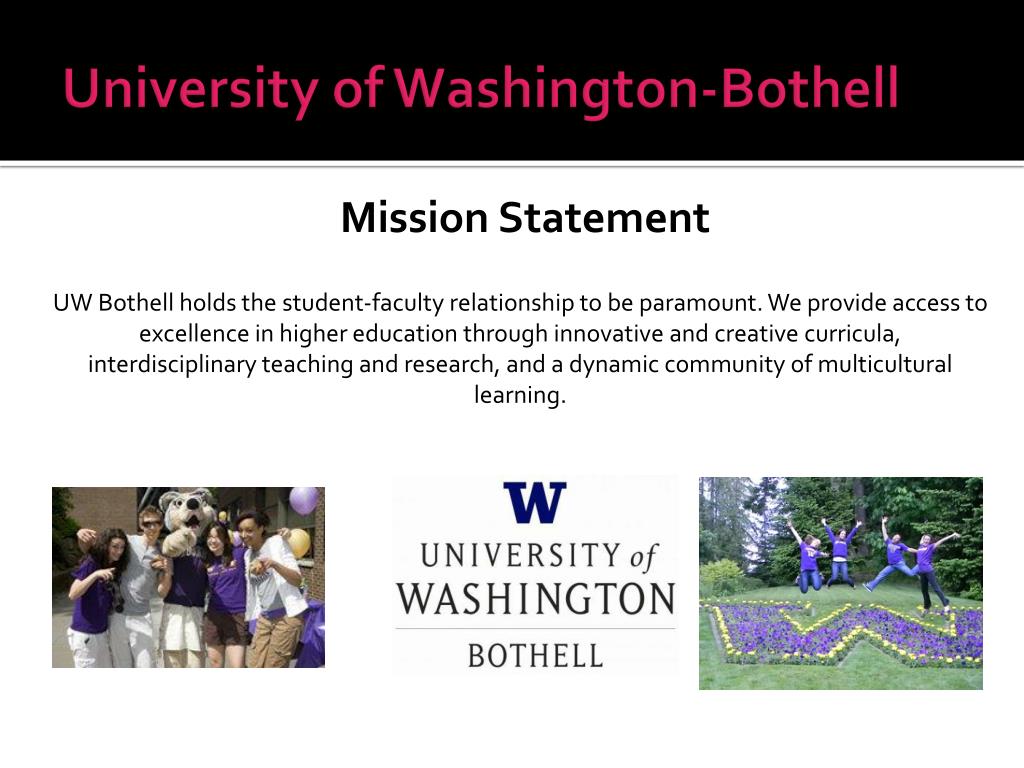 University of Washington-Bothell

Mission Statement

UW Bothell holds the student-faculty relationship to be paramount. We provide access to excellence in higher education through innovative and creative curricula, interdisciplinary teaching and research, and a dynamic community of multicultural learning.

W
UNIVERSITY of
WASHINGTON
BOTHELL